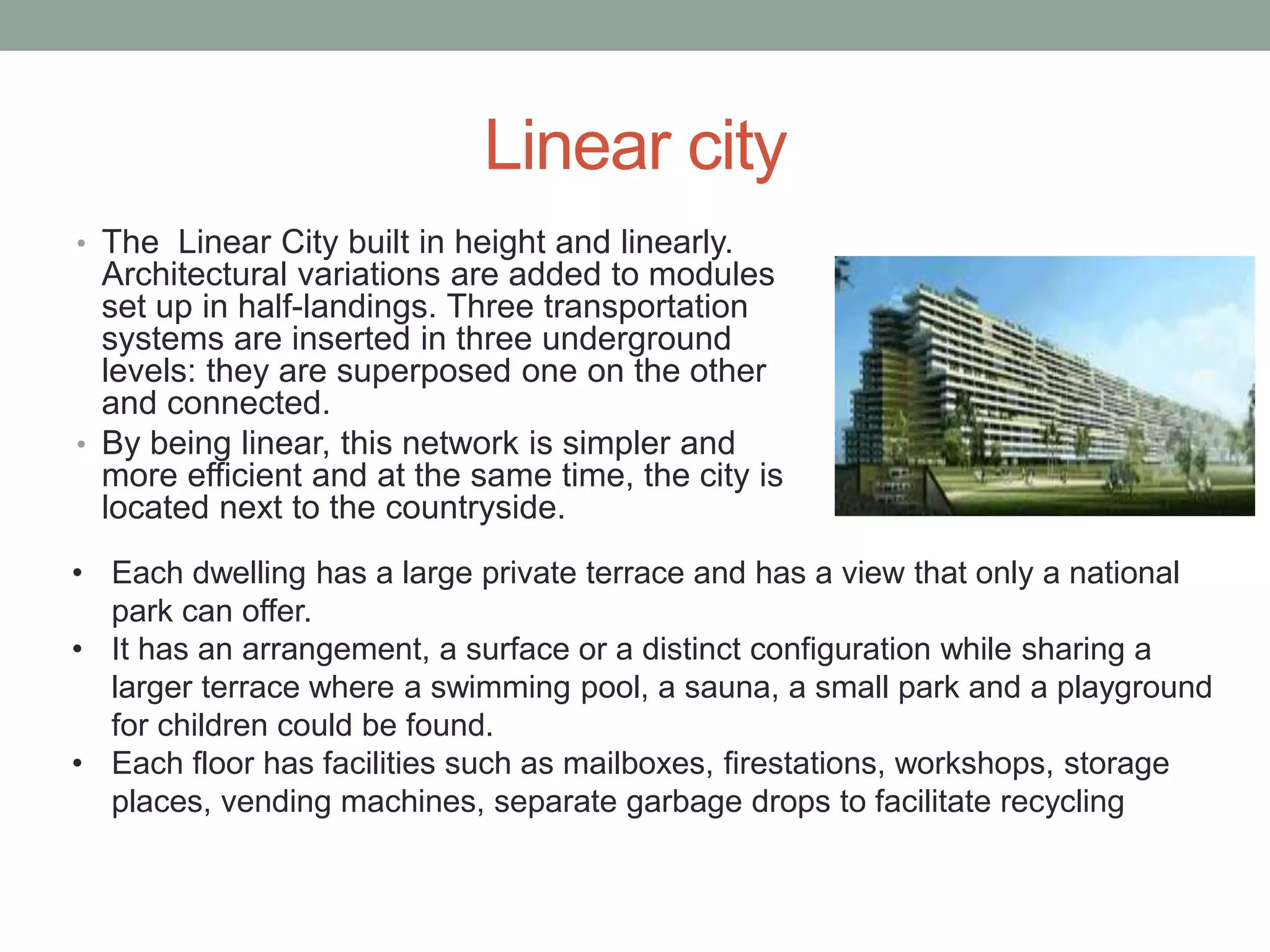 Linear city

• The Linear City built in height and linearly. Architectural variations are added to modules set up in half-landings. Three transportation systems are inserted in three underground levels: they are superposed one on the other and connected.
• By being linear, this network is simpler and more efficient and at the same time, the city is located next to the countryside.

• Each dwelling has a large private terrace and has a view that only a national park can offer.
• It has an arrangement, a surface or a distinct configuration while sharing a larger terrace where a swimming pool, a sauna, a small park and a playground for children could be found.
• Each floor has facilities such as mailboxes, firestations, workshops, storage places, vending machines, separate garbage drops to facilitate recycling